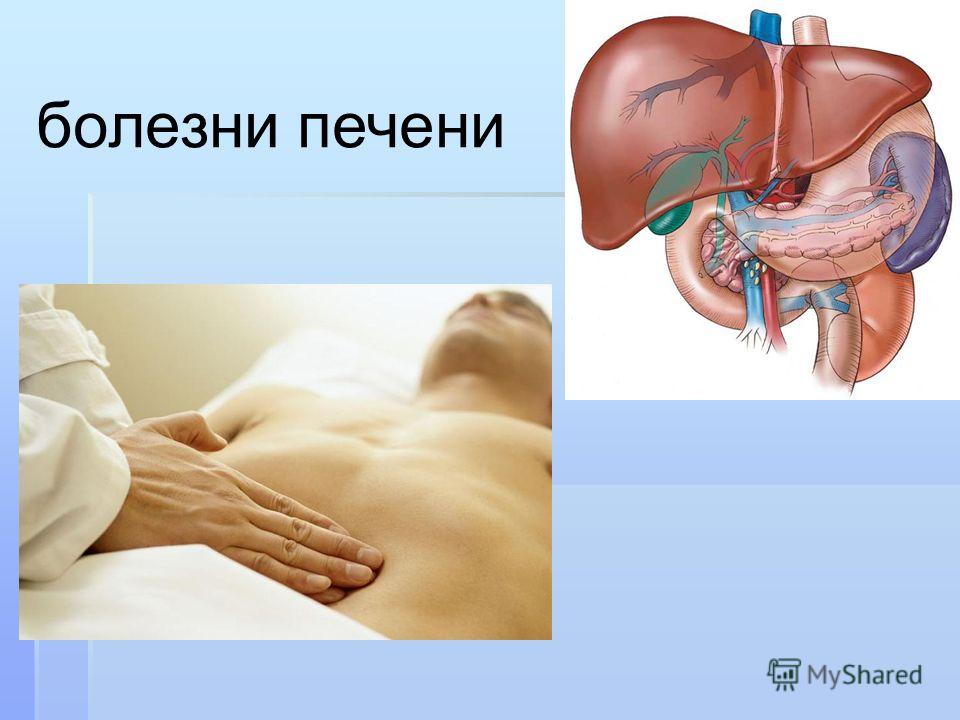 болезни печени

MyShared